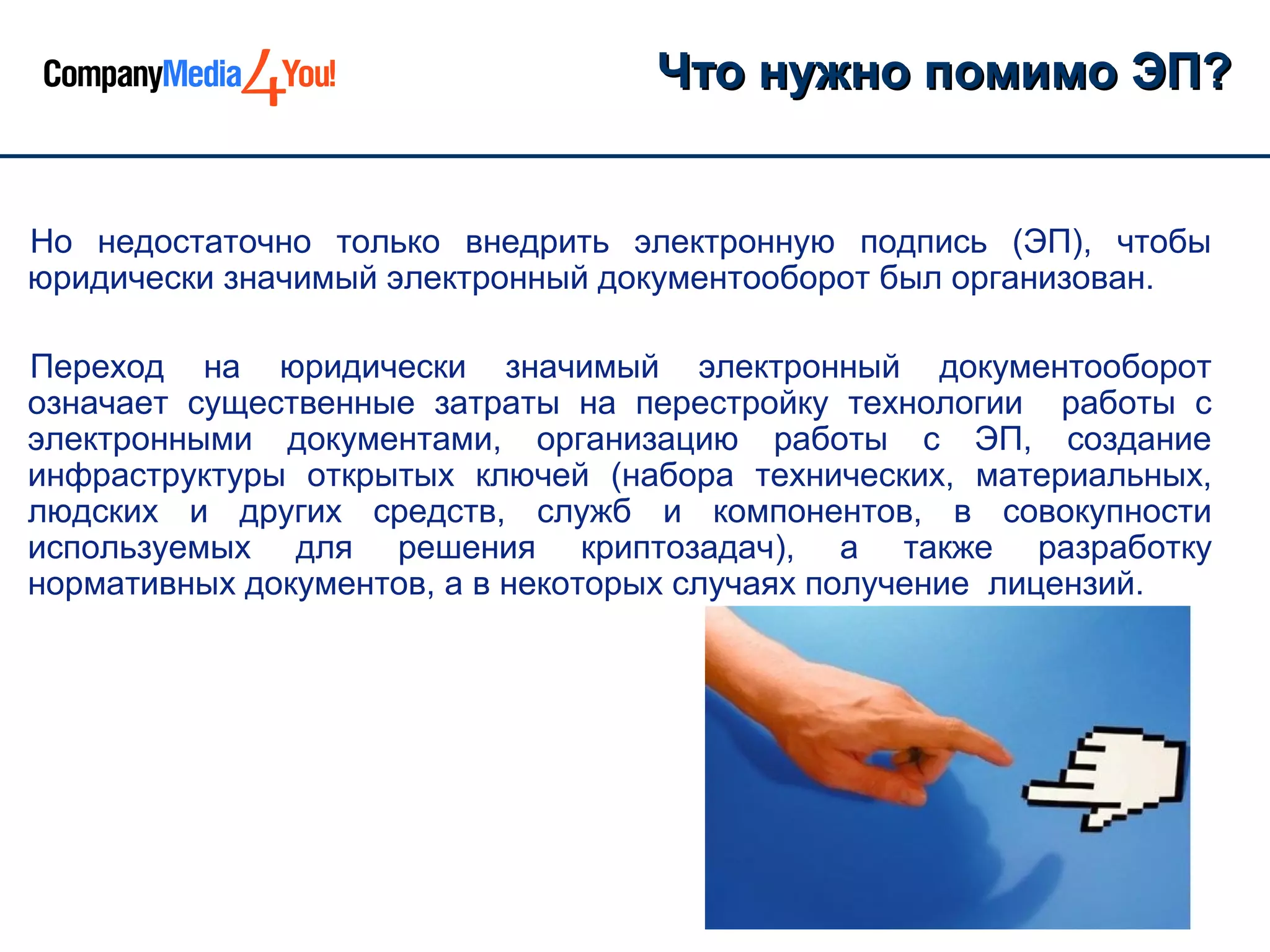 CompanyMedia4You!

Что нужно помимо ЭП?

Но недостаточно только внедрить электронную подпись (ЭП), чтобы юридически значимый электронный документооборот был организован.

Переход на юридически значимый электронный документооборот означает существенные затраты на перестройку технологии работы с электронными документами, организацию работы с ЭП, создание инфраструктуры открытых ключей (набора технических, материальных, людских и других средств, служб и компонентов, в совокупности используемых для решения криптозадач), а также разработку нормативных документов, а в некоторых случаях получение лицензий.